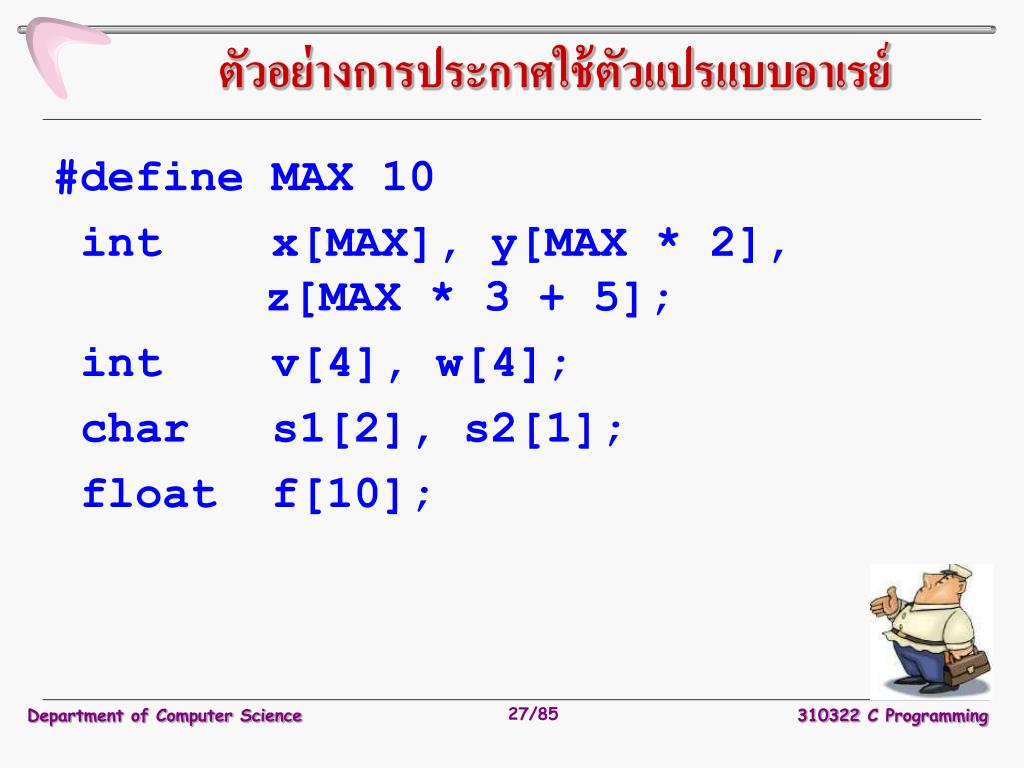 ตัวอย่างการประกาศใช้ตัวแปรแบบอาเรย์

#define MAX 10
int x[MAX], y[MAX * 2], z[MAX * 3 + 5];
int v[4], w[4];
char s1[2], s2[1];
float f[10];

Department of Computer Science

27/85

310322 C Programming